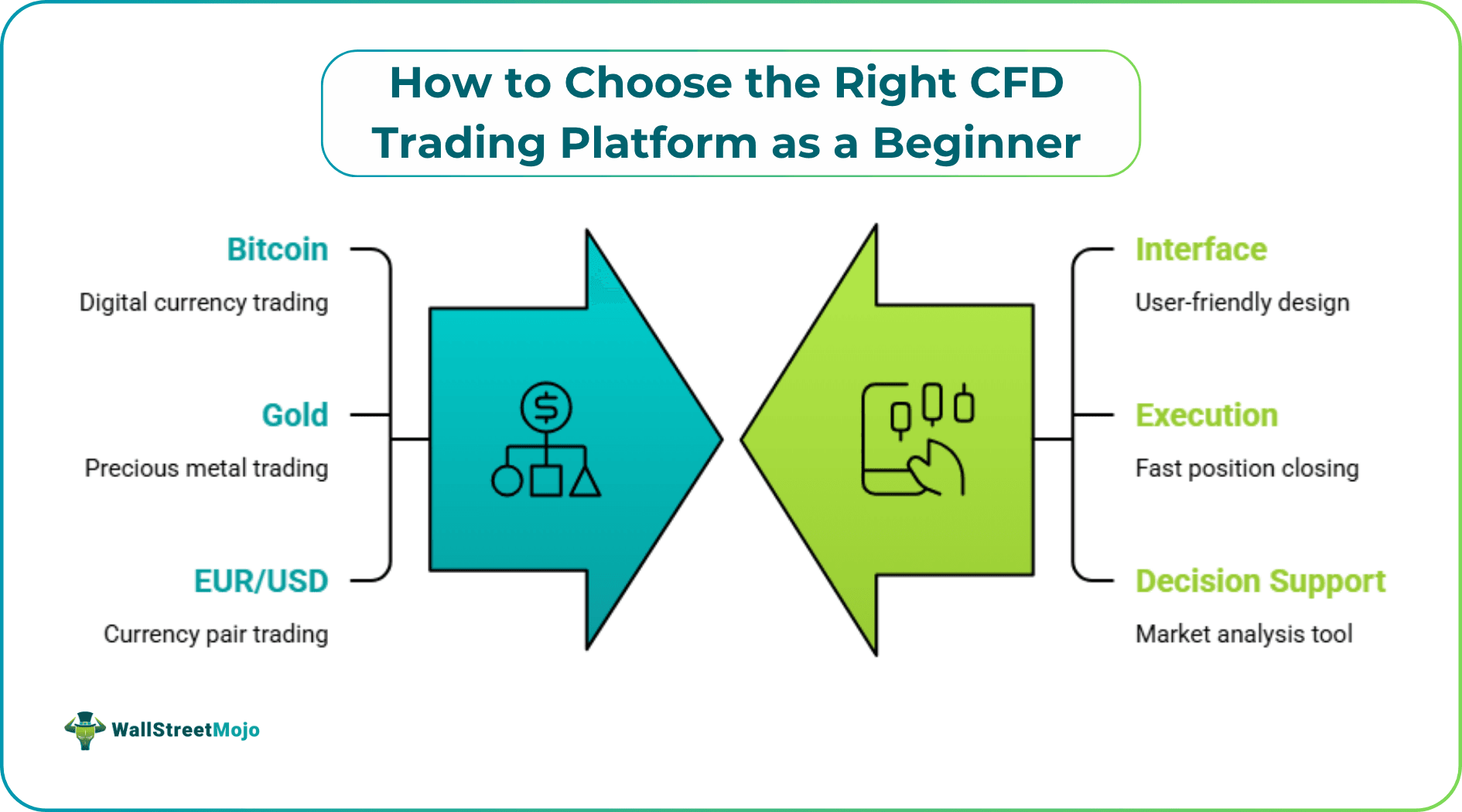 How to Choose the Right CFD Trading Platform as a Beginner

Bitcoin

Digital currency trading

Gold

Precious metal trading

EUR/USD

Currency pair trading

Interface

User-friendly design

Execution

Fast position closing

Decision Support

Market analysis tool

WallStreetMojo